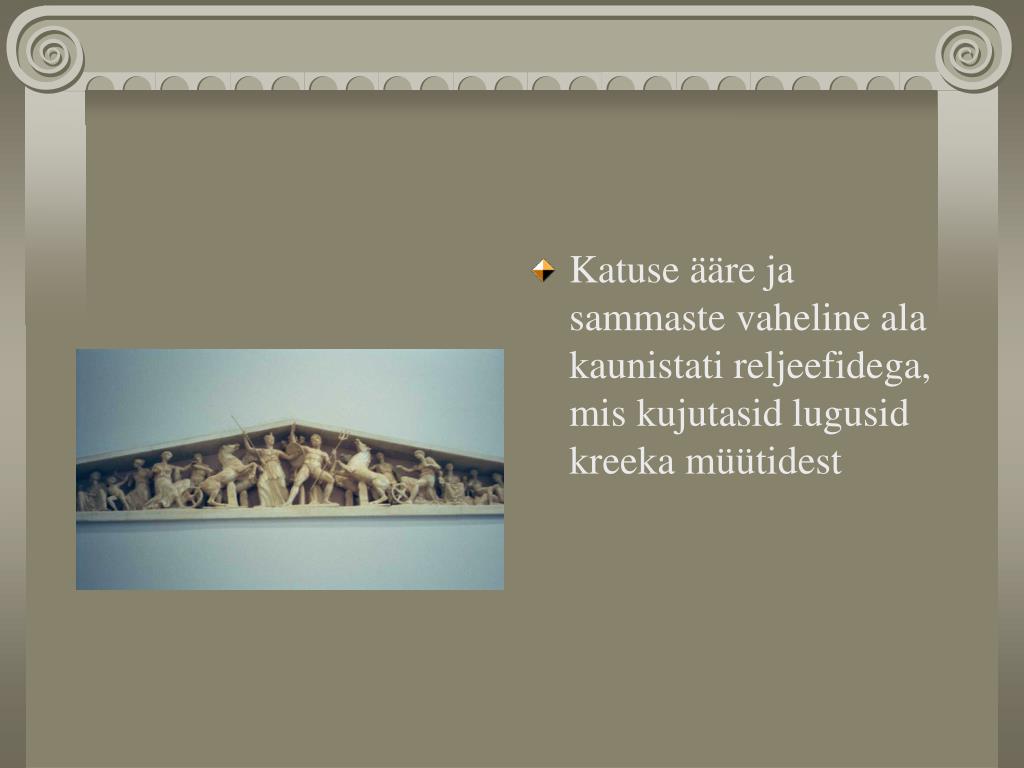 Katuse ääre ja sammaste vaheline ala kaunistati reljeefidega, mis kujutasid lugusid kreeka müütidest